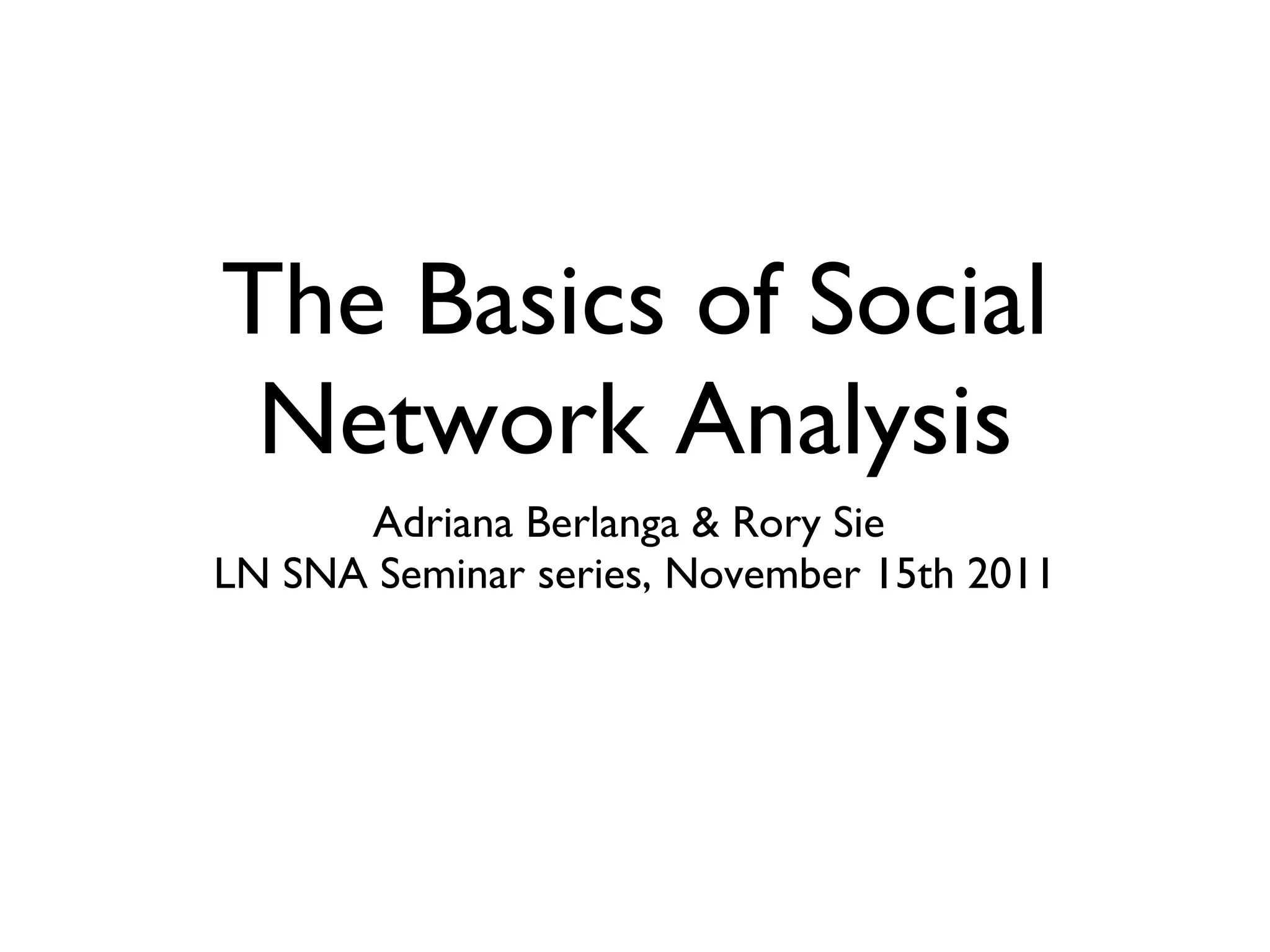 The Basics of Social Network Analysis

Adriana Berlanga & Rory Sie
LN SNA Seminar series, November 15th 2011